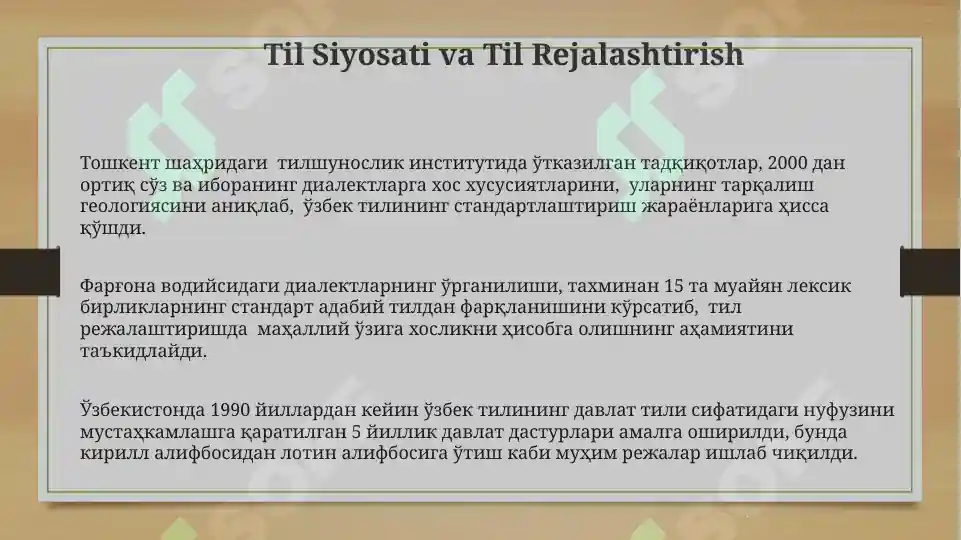 Til Siyosati va Til Rejalashtirish

Тошкент шаҳридаги тилшунослик институтида ўтказилган тадқиқотлар, 2000 дан ортиқ сўз ва иборанинг диалектларга хос хусусиятларини, уларнинг тарқалиш геологиясини аниқлаб, ўзбек тилининг стандартлаштириш жараёнларига ҳисса қўшди.

Фарғона водийсидаги диалектларнинг ўрганилиши, тахминан 15 та муайян лексик бирликларнинг стандарт адабий тилдан фарқланишини кўрсатиб, тил режалаштиришда маҳаллий ўзига хосликни ҳисобга олишнинг аҳамиятини таъкидлайди.

Ўзбекистонда 1990 йиллардан кейин ўзбек тилининг давлат тили сифатидаги нуфузини мустаҳкамлашга қаратилган 5 йиллик давлат дастурлари амалга оширилди, бунда кирилл алифбосидан лотин алифбосига ўтиш каби муҳим режалар ишлаб чиқилди.